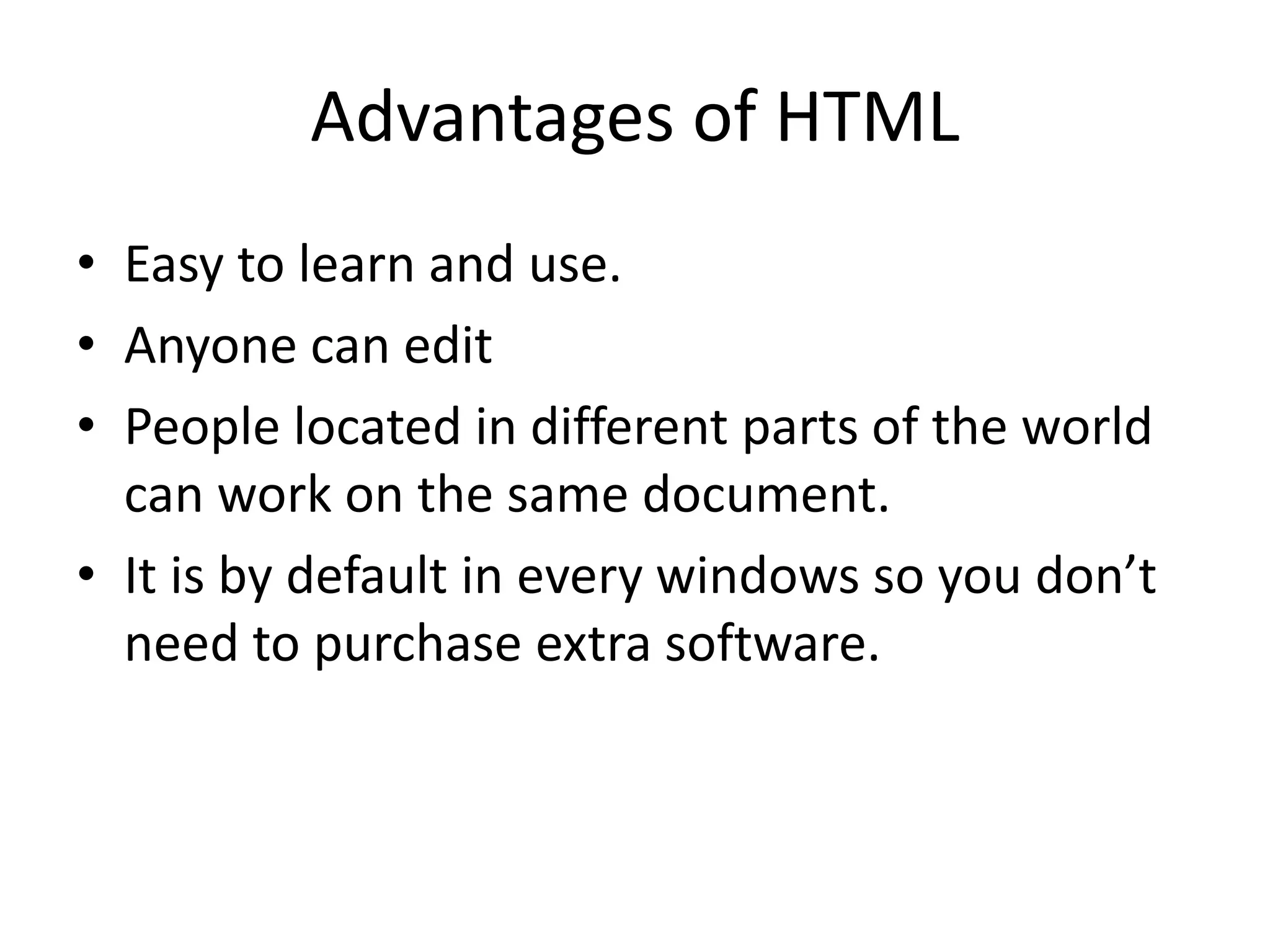 Advantages of HTML

• Easy to learn and use.
• Anyone can edit
• People located in different parts of the world can work on the same document.
• It is by default in every windows so you don’t need to purchase extra software.